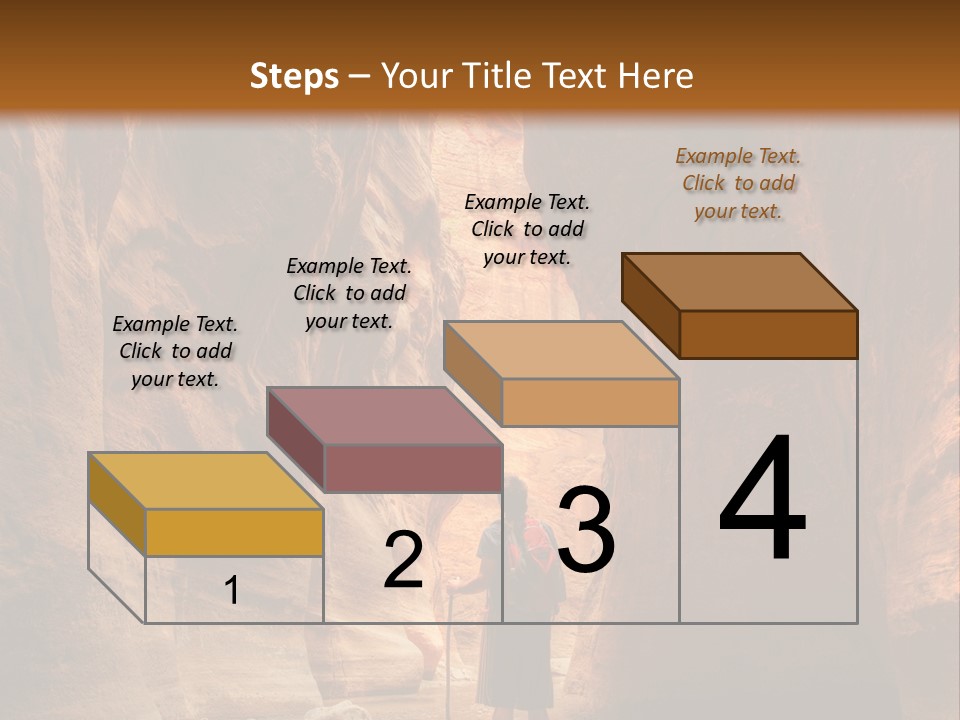 Steps – Your Title Text Here

Example Text. Click to add your text.

Example Text. Click to add your text.

Example Text. Click to add your text.

Example Text. Click to add your text.

1

2

3

4